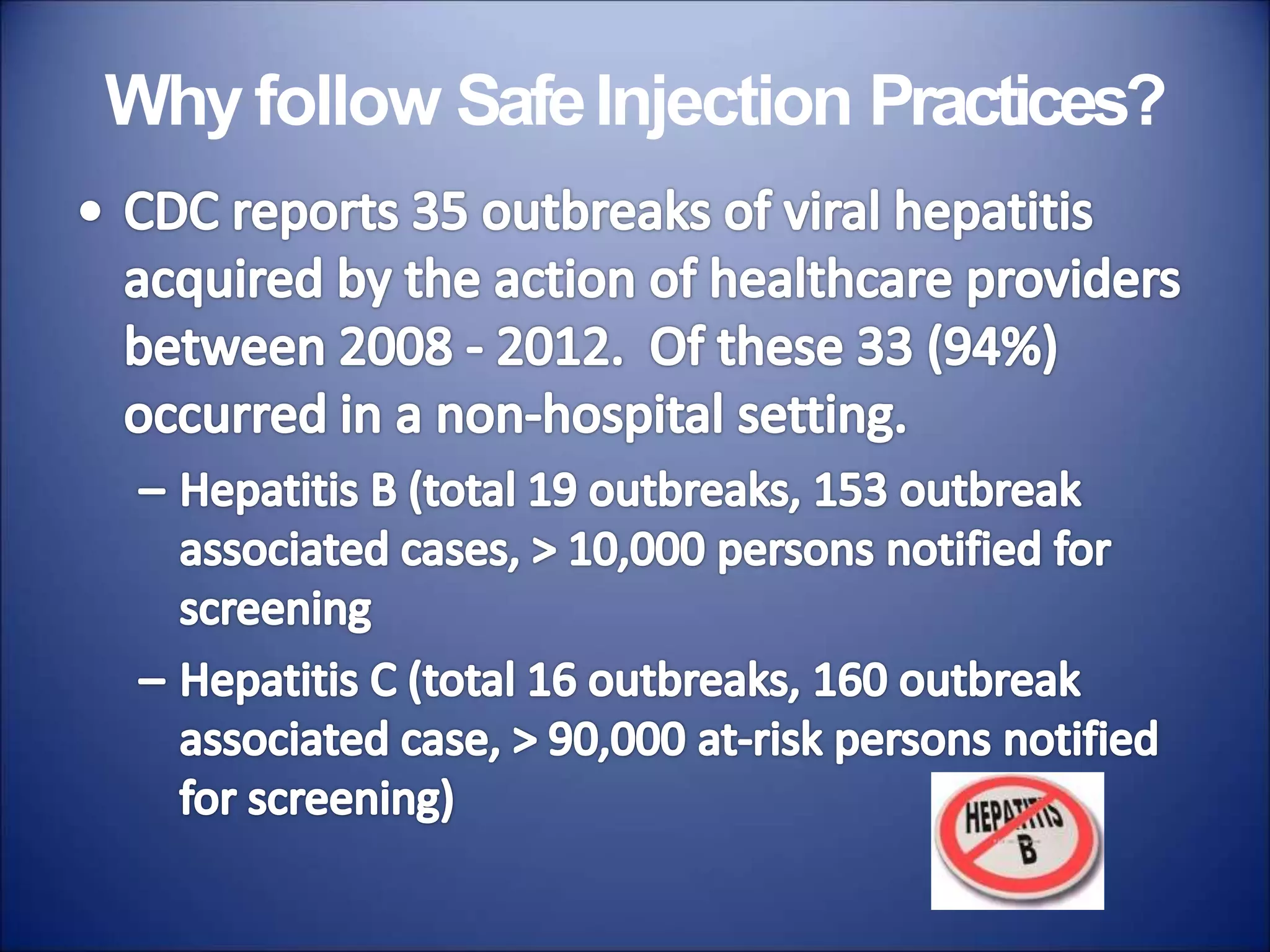 Why follow Safe Injection Practices?

• CDC reports 35 outbreaks of viral hepatitis acquired by the action of healthcare providers between 2008 - 2012. Of these 33 (94%) occurred in a non-hospital setting.

– Hepatitis B (total 19 outbreaks, 153 outbreak associated cases, > 10,000 persons notified for screening

– Hepatitis C (total 16 outbreaks, 160 outbreak associated case, > 90,000 at-risk persons notified for screening)

HEPATITIS B